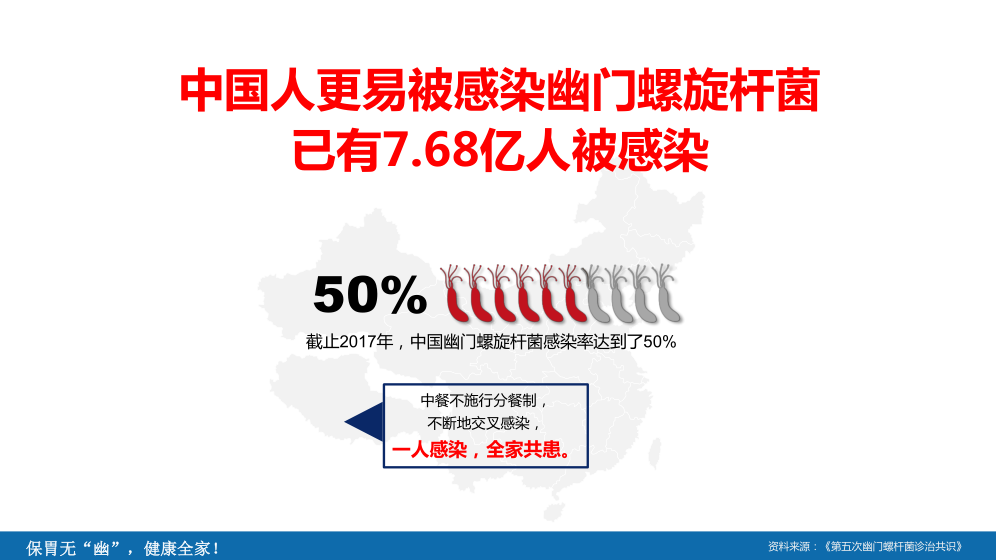 中国人更易被感染幽门螺旋杆菌
已有7.68亿人被感染

50%

截止2017年，中国幽门螺旋杆菌感染率达到了50%

中餐不施行分餐制，
不断地交叉感染，
一人感染，全家共患。

保胃无“幽”，健康全家！

资料来源：《第五次幽门螺杆菌诊治共识》